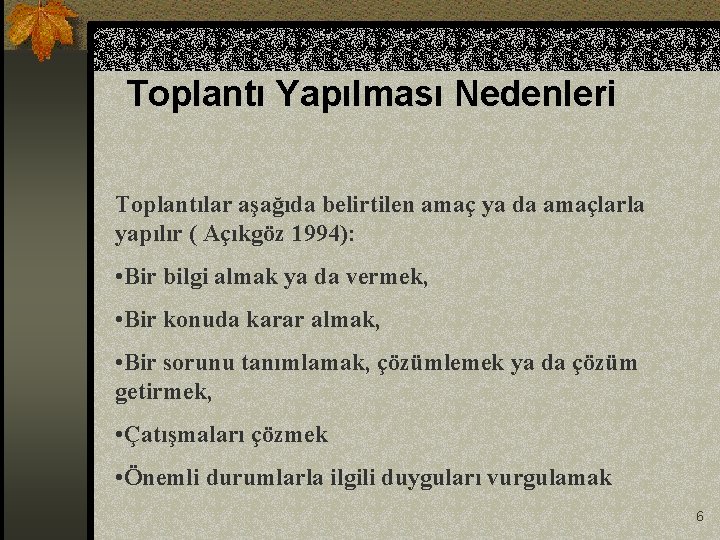 Toplantı Yapılması Nedenleri

Toplantılar aşağıda belirtilen amaç ya da amaçlarla yapılır ( Açıkgöz 1994):

• Bir bilgi almak ya da vermek,

• Bir konuda karar almak,

• Bir sorunu tanımlamak, çözümlemek ya da çözüm getirmek,

• Çatışmaları çözmek

• Önemli durumlarla ilgili duyguları vurgulamak

6